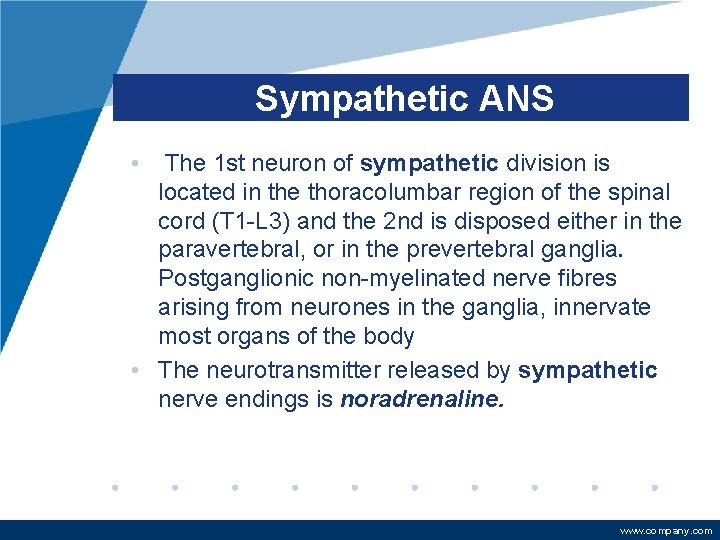 Sympathetic ANS

• The 1st neuron of sympathetic division is located in the thoracolumbar region of the spinal cord (T1-L3) and the 2nd is disposed either in the paravertebral, or in the prevertebral ganglia. Postganglionic non-myelinated nerve fibres arising from neurones in the ganglia, innervate most organs of the body

• The neurotransmitter released by sympathetic nerve endings is noradrenaline.

www.company.com